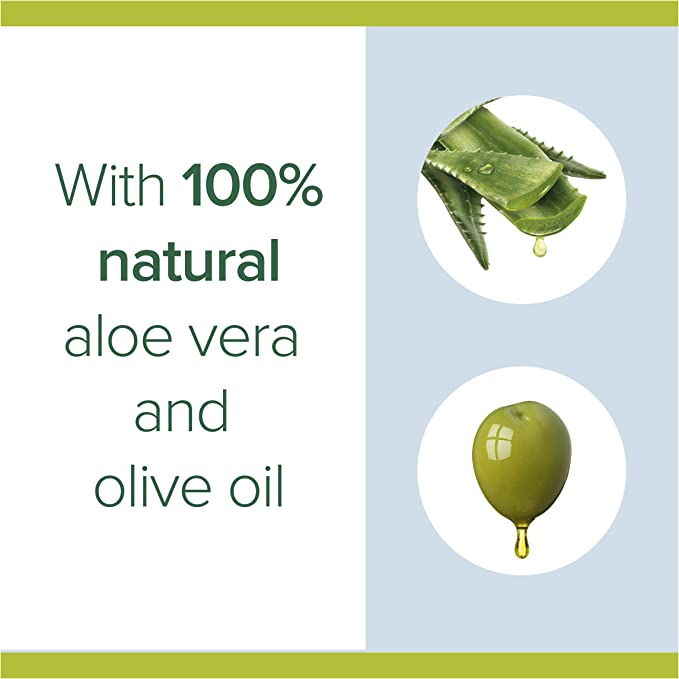 With 100% natural aloe vera and olive oil